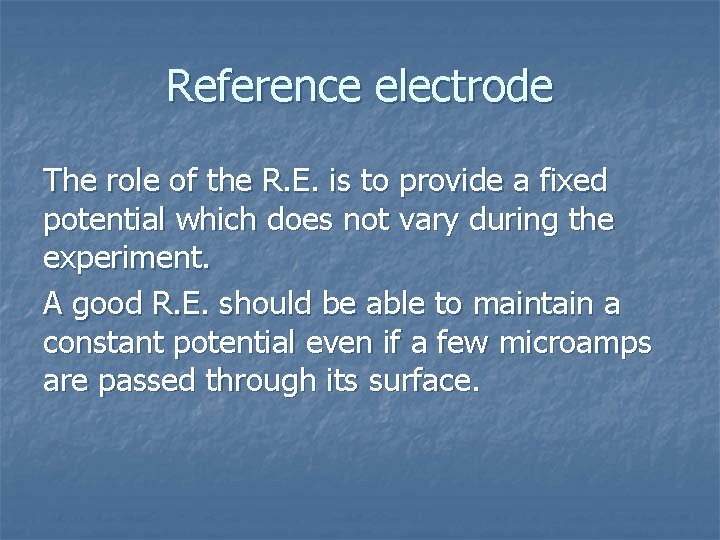 Reference electrode

The role of the R.E. is to provide a fixed potential which does not vary during the experiment.

A good R.E. should be able to maintain a constant potential even if a few microamps are passed through its surface.